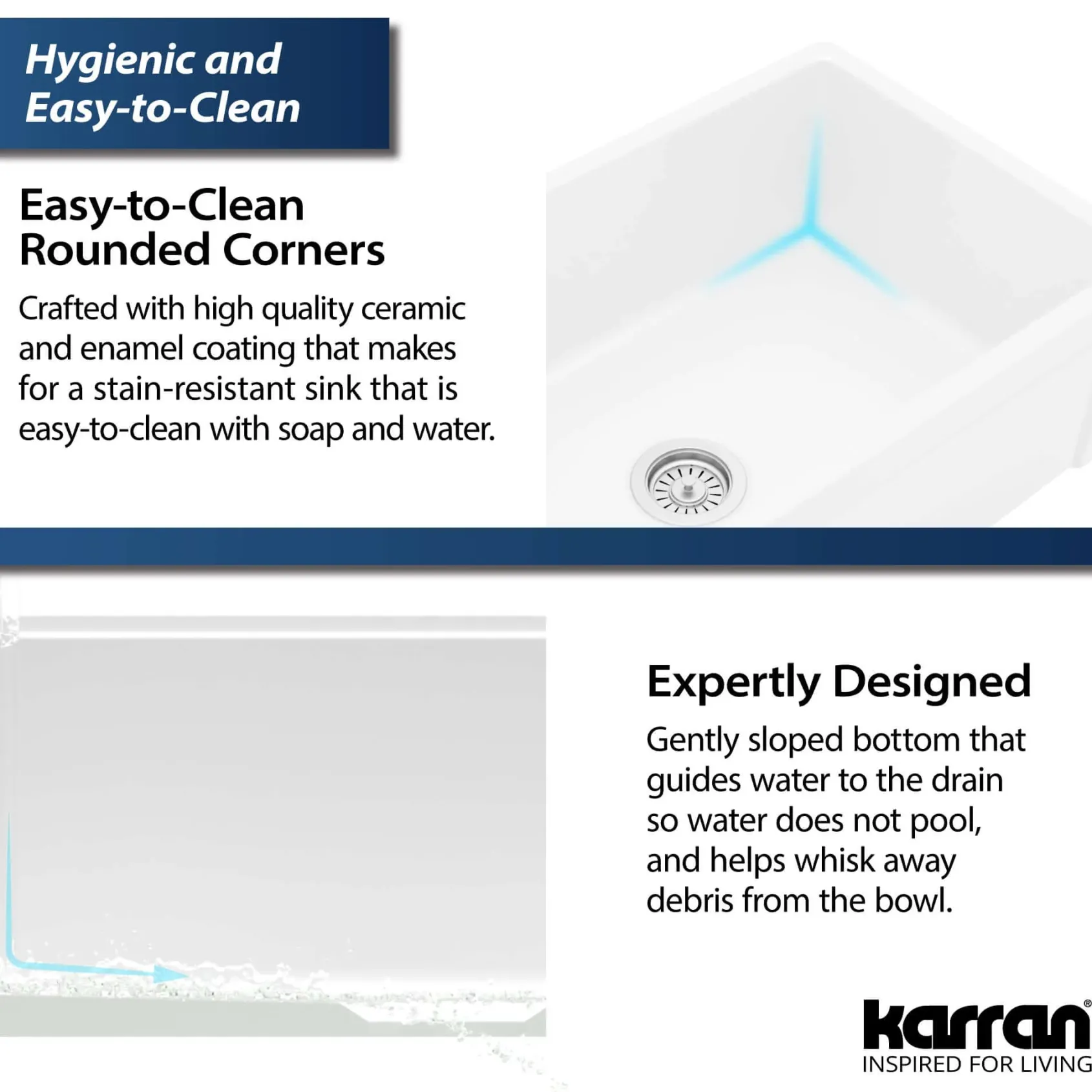 Hygienic and Easy-to-Clean

Easy-to-Clean Rounded Corners

Crafted with high quality ceramic and enamel coating that makes for a stain-resistant sink that is easy-to-clean with soap and water.

Expertly Designed

Gently sloped bottom that guides water to the drain so water does not pool, and helps whisk away debris from the bowl.

karran®
INSPIRED FOR LIVING